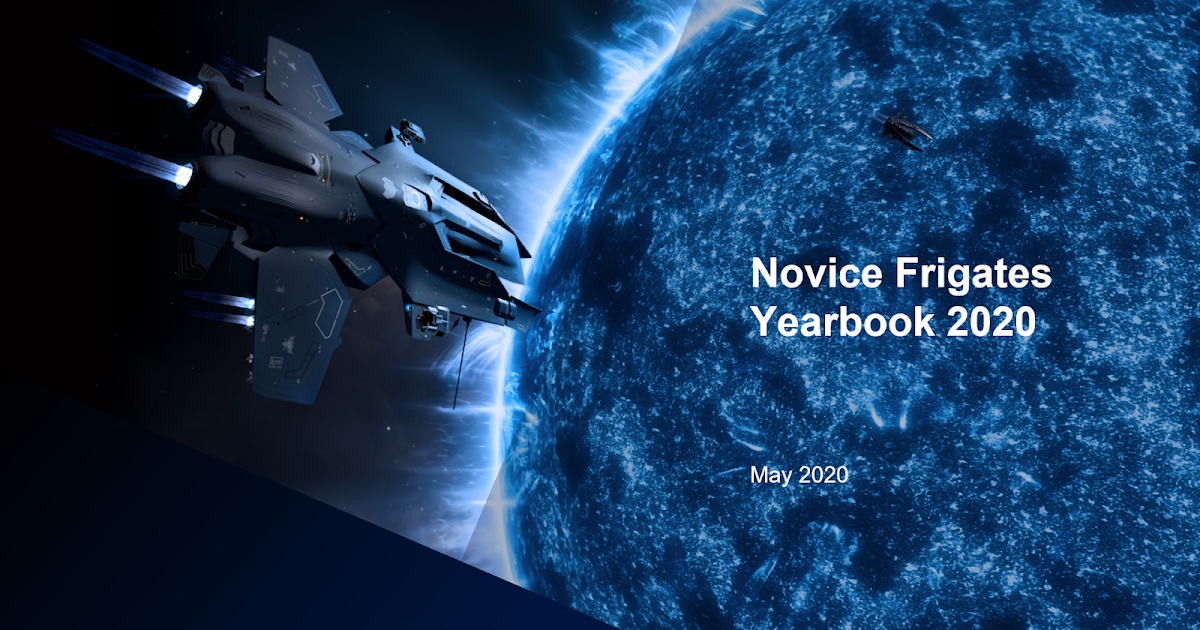 Novice Frigates
Yearbook 2020

May 2020